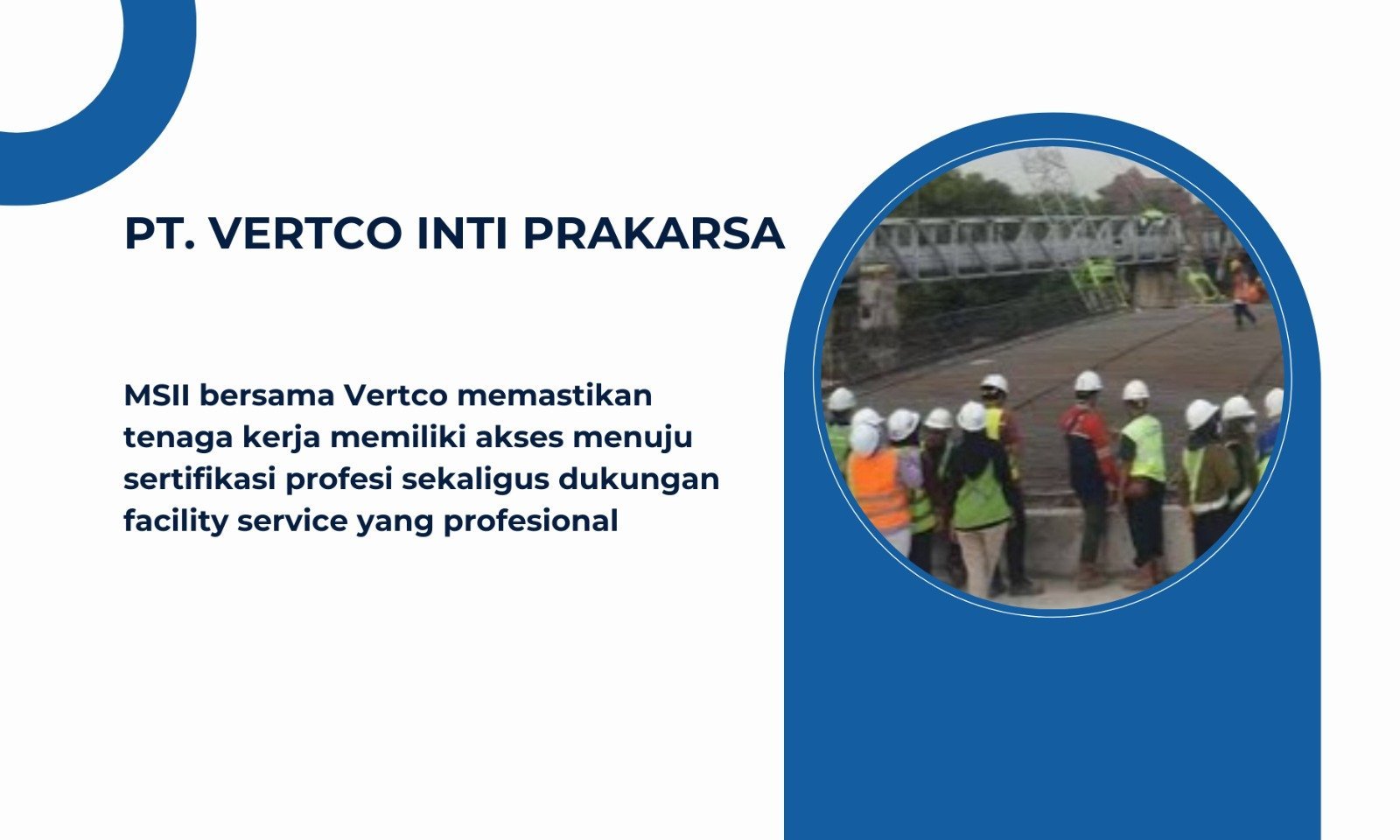 PT. VERTCO INTI PRAKARSA

MSII bersama Vertco memastikan tenaga kerja memiliki akses menuju sertifikasi profesi sekaligus dukungan facility service yang profesional